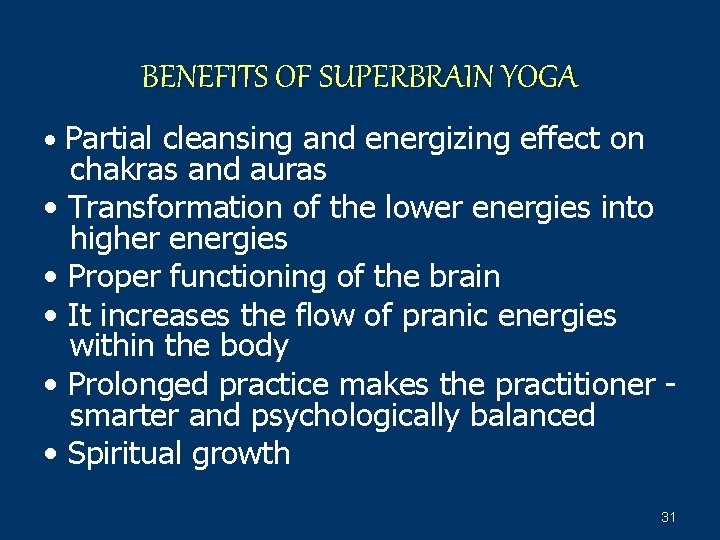 BENEFITS OF SUPERBRAIN YOGA

• Partial cleansing and energizing effect on chakras and auras
• Transformation of the lower energies into higher energies
• Proper functioning of the brain
• It increases the flow of pranic energies within the body
• Prolonged practice makes the practitioner - smarter and psychologically balanced
• Spiritual growth

31